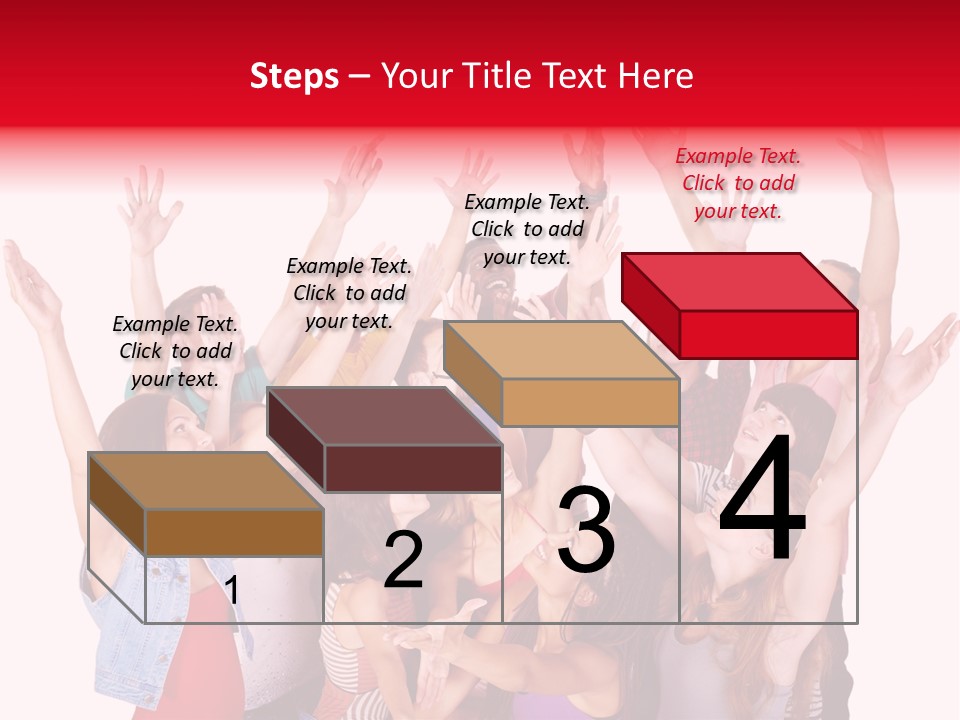 Steps – Your Title Text Here

Example Text. Click to add your text.

Example Text. Click to add your text.

Example Text. Click to add your text.

Example Text. Click to add your text.

1

2

3

4